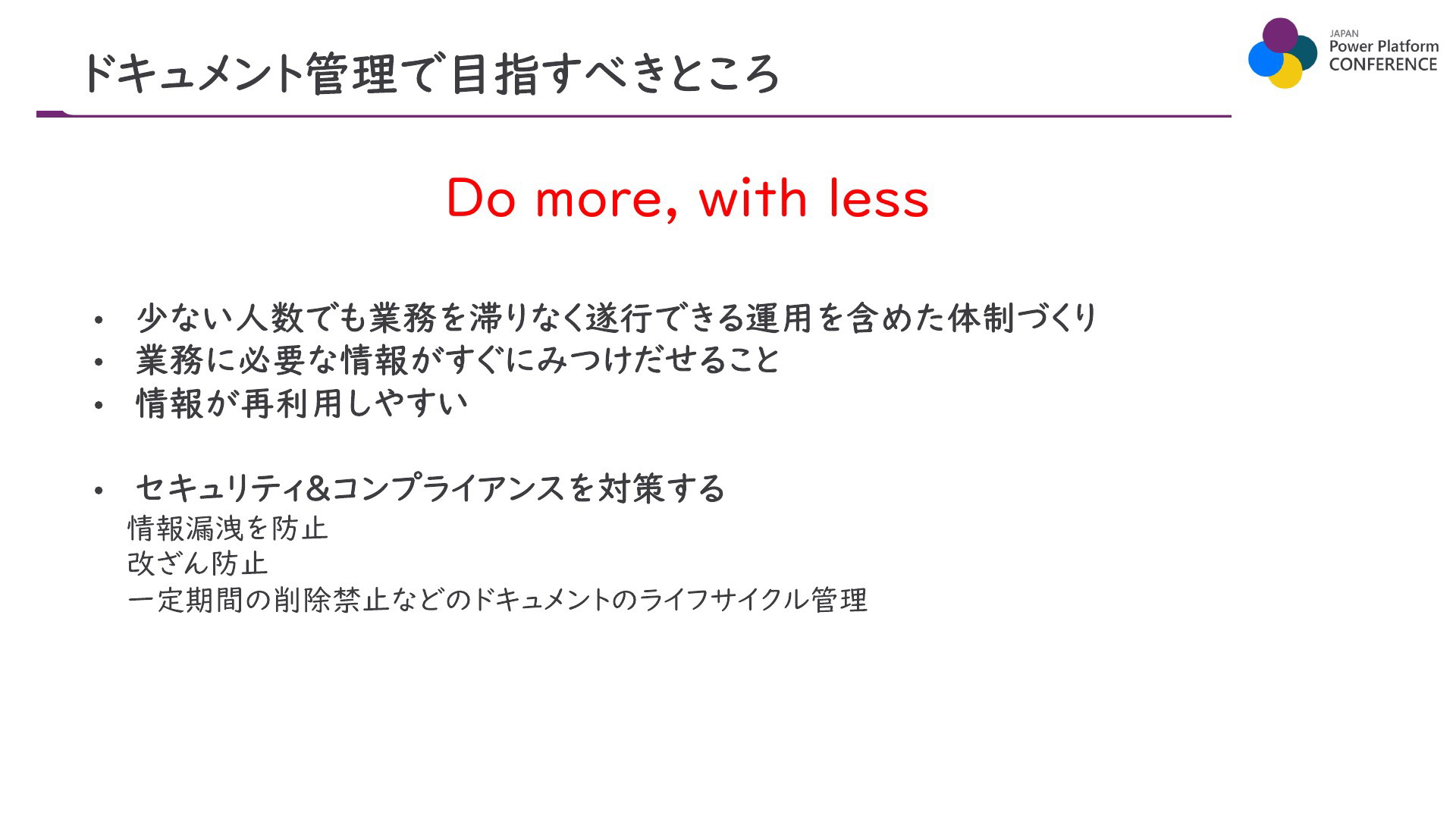 ドキュメント管理で目指すべきところ

JAPAN
Power Platform
CONFERENCE

Do more, with less

• 少ない人数でも業務を滞りなく遂行できる運用を含めた体制づくり
• 業務に必要な情報がすぐにみつけだせること
• 情報が再利用しやすい

• セキュリティ&コンプライアンスを対策する
情報漏洩を防止
改ざん防止
一定期間の削除禁止などのドキュメントのライフサイクル管理